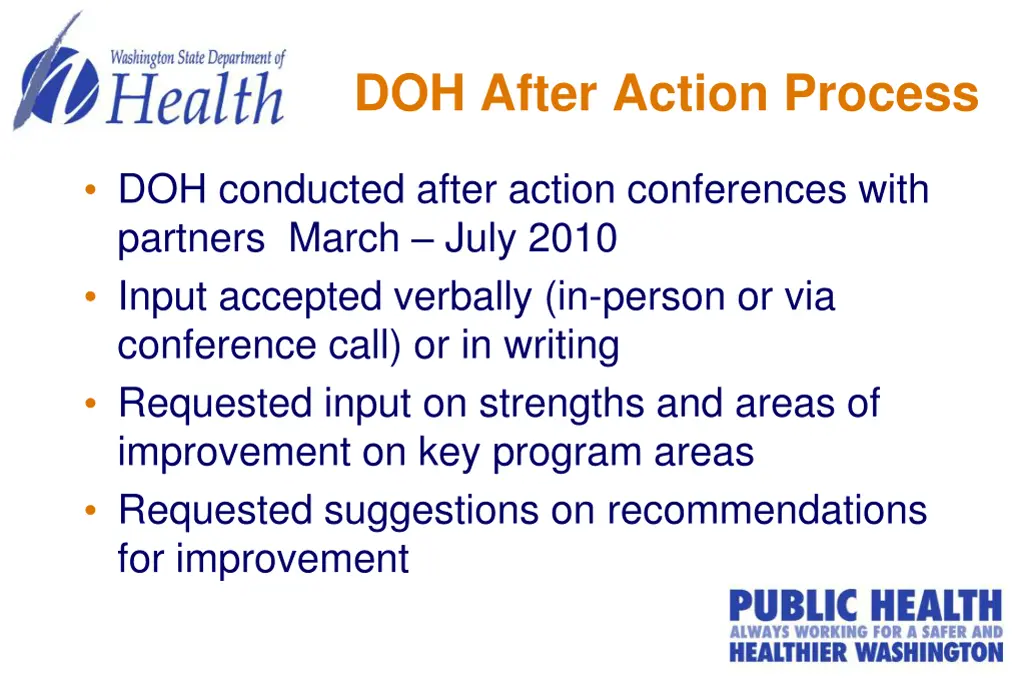 Washington State Department of Health

DOH After Action Process

• DOH conducted after action conferences with partners March – July 2010
• Input accepted verbally (in-person or via conference call) or in writing
• Requested input on strengths and areas of improvement on key program areas
• Requested suggestions on recommendations for improvement

PUBLIC HEALTH
ALWAYS WORKING FOR A SAFER AND HEALTHIER WASHINGTON